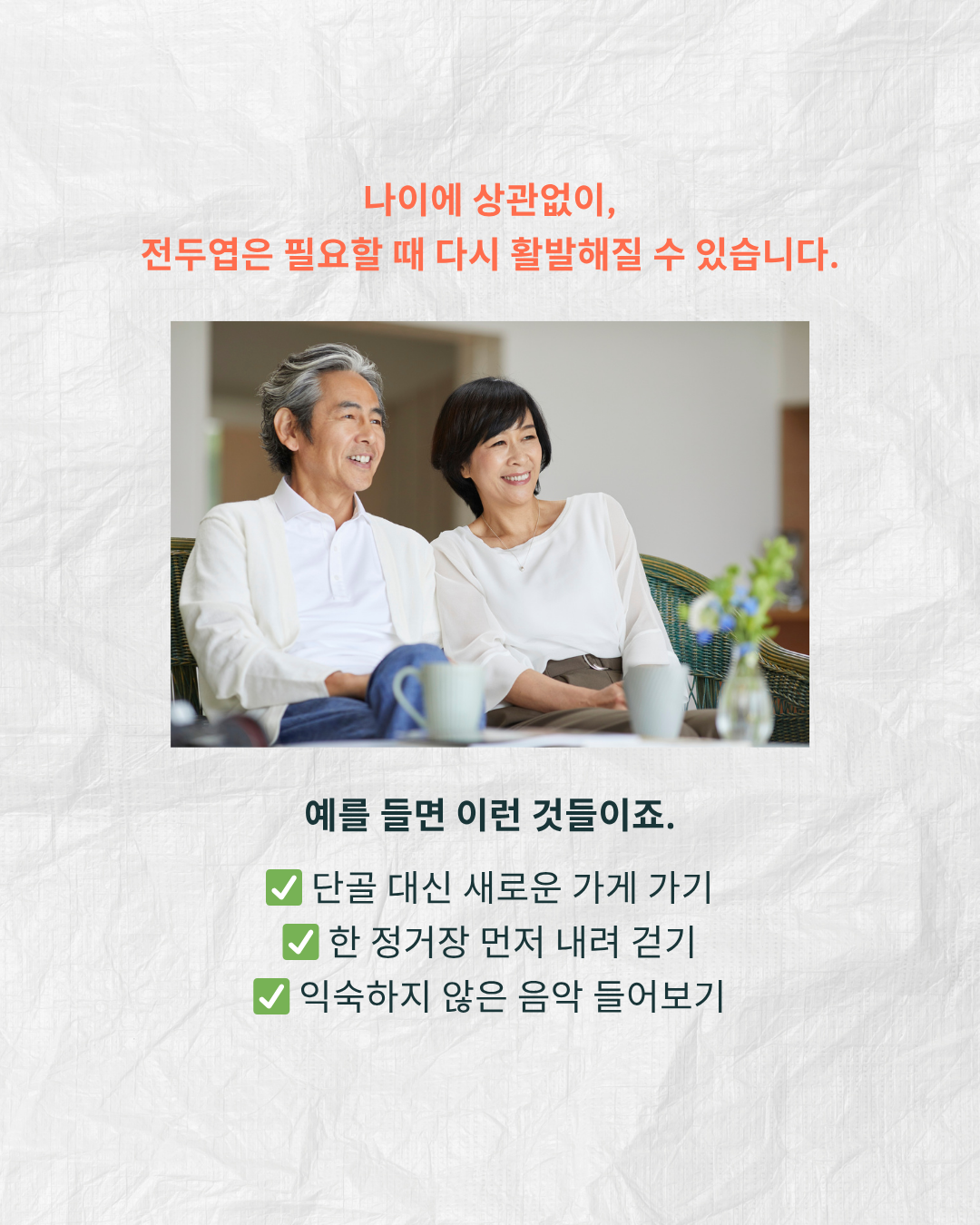 나이에 상관없이,
전두엽은 필요할 때 다시 활발해질 수 있습니다.

예를 들면 이런 것들이죠.

✅ 단골 대신 새로운 가게 가기
✅ 한 정거장 먼저 내려 걷기
✅ 익숙하지 않은 음악 들어보기